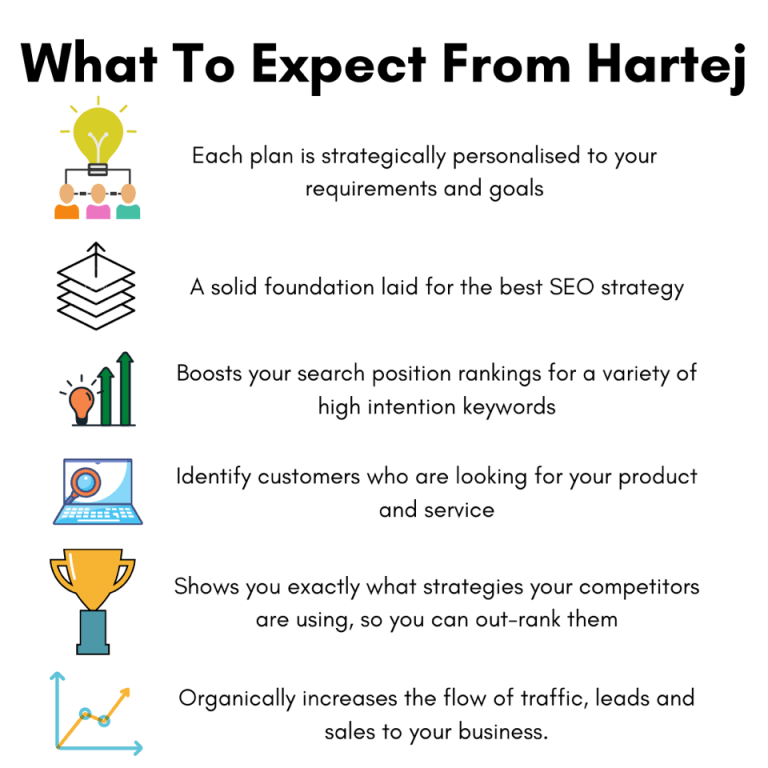 What To Expect From Hartej

Each plan is strategically personalised to your requirements and goals

A solid foundation laid for the best SEO strategy

Boosts your search position rankings for a variety of high intention keywords

Identify customers who are looking for your product and service

Shows you exactly what strategies your competitors are using, so you can out-rank them

Organically increases the flow of traffic, leads and sales to your business.